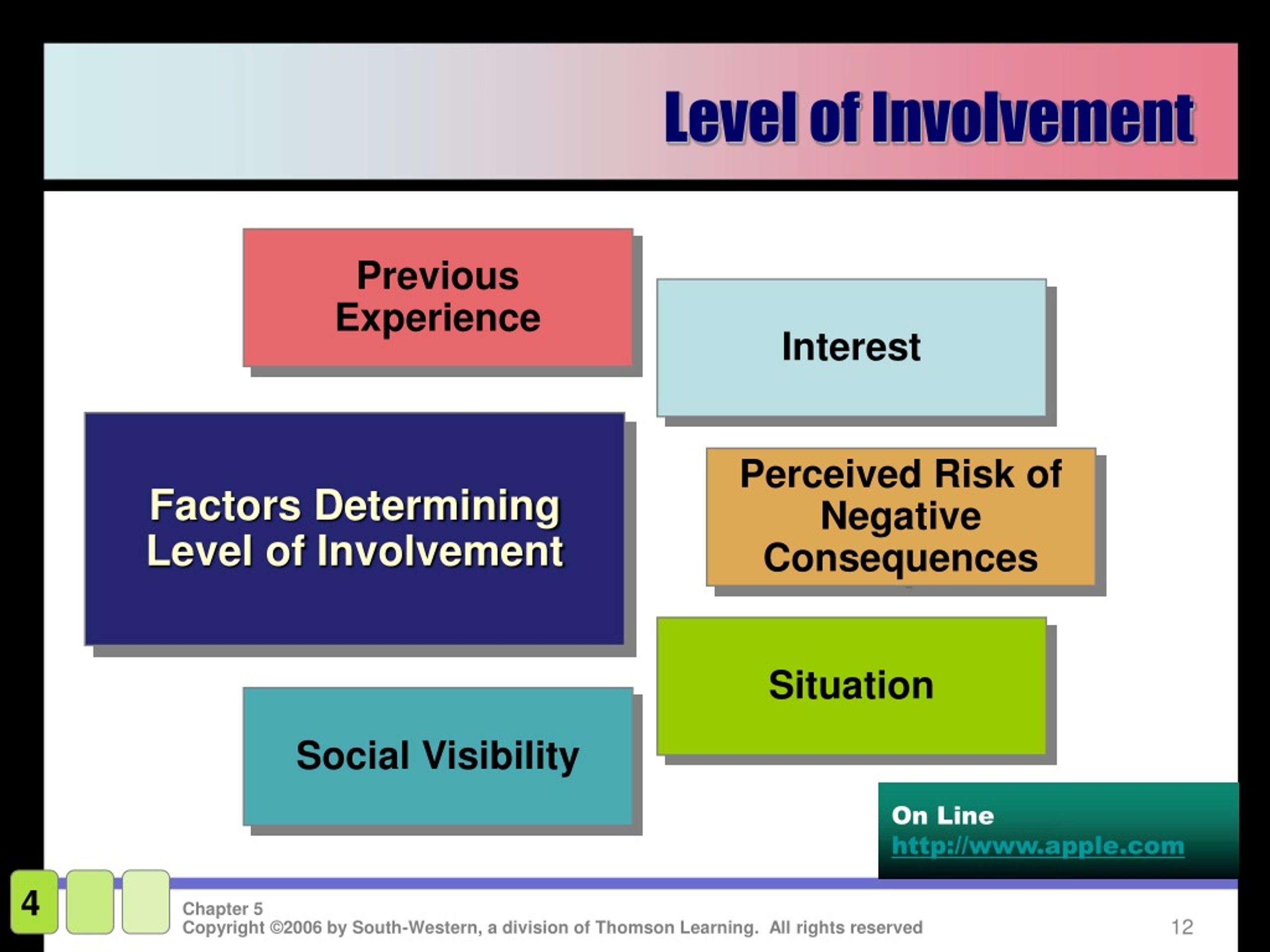 Level of Involvement

Previous Experience

Interest

Factors Determining Level of Involvement

Perceived Risk of Negative Consequences

Situation

Social Visibility

On Line
http://www.apple.com

4

Chapter 5
Copyright ©2006 by South-Western, a division of Thomson Learning. All rights reserved

12